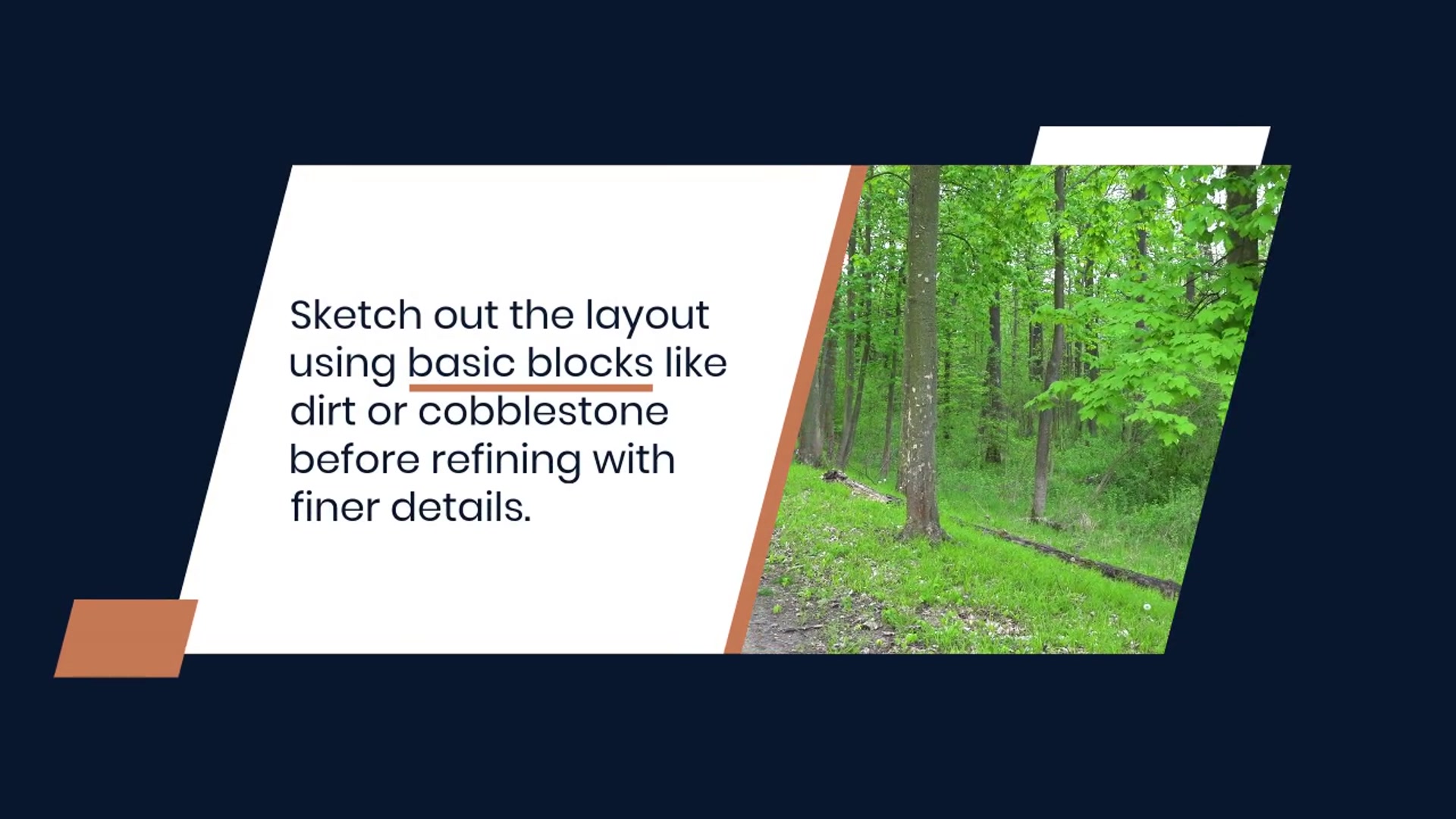 Sketch out the layout using basic blocks like dirt or cobblestone before refining with finer details.